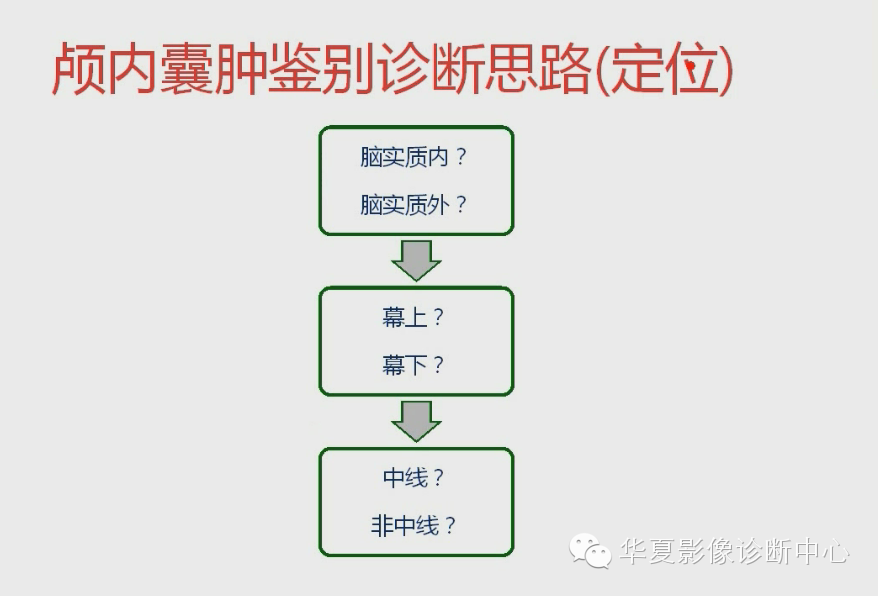 颅内囊肿鉴别诊断思路(定位)

脑实质内？

脑实质外？

幕上？

幕下？

中线？

非中线？

华夏影像诊断中心